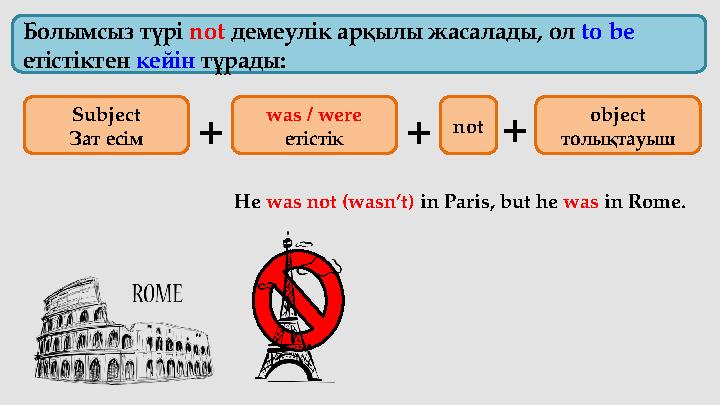 Болымсыз түрі not демеулік арқылы жасалады, ол to be етістіктен кейін тұрады:

Subject
Зат есім

+

was / were
етістік

+

not

+

object
толықтауыш

He was not (wasn't) in Paris, but he was in Rome.

ROME